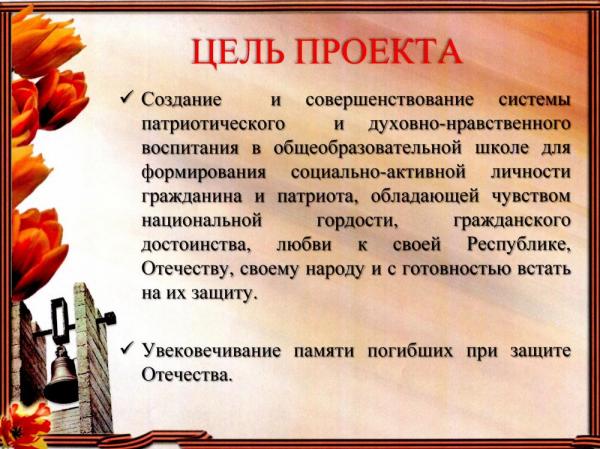 ЦЕЛЬ ПРОЕКТА

✓ Создание и совершенствование системы патриотического и духовно-нравственного воспитания в общеобразовательной школе для формирования социально-активной личности гражданина и патриота, обладающей чувством национальной гордости, гражданского достоинства, любви к своей Республике, Отечеству, своему народу и с готовностью встать на их защиту.

✓ Увековечивание памяти погибших при защите Отечества.